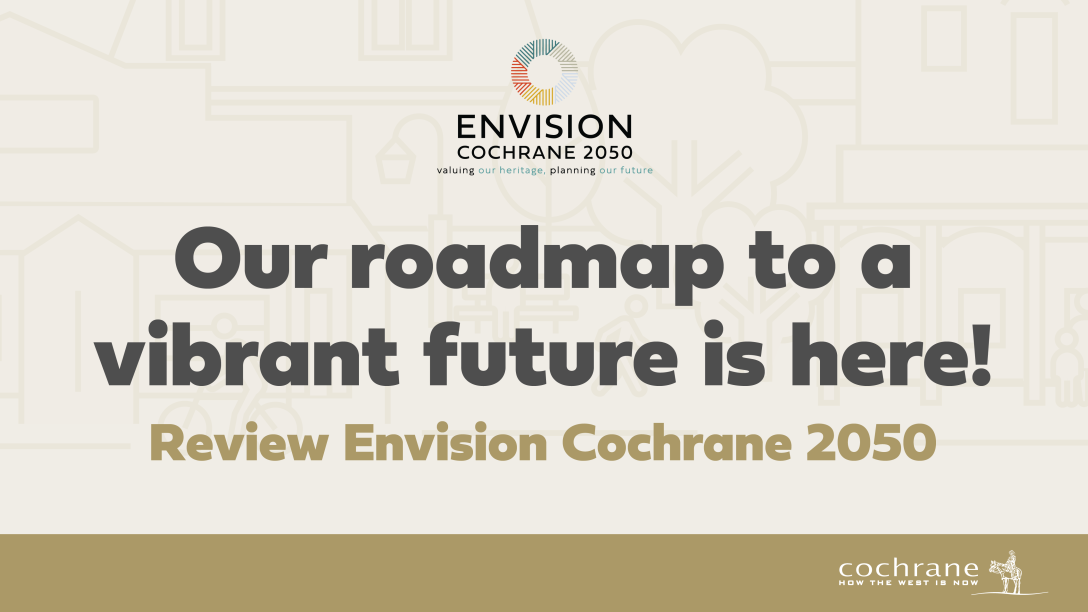 ENVISION
COCHRANE 2050
valuing our heritage, planning our future

Our roadmap to a vibrant future is here!

Review Envision Cochrane 2050

cochrane
HOW THE WEST IS NOW